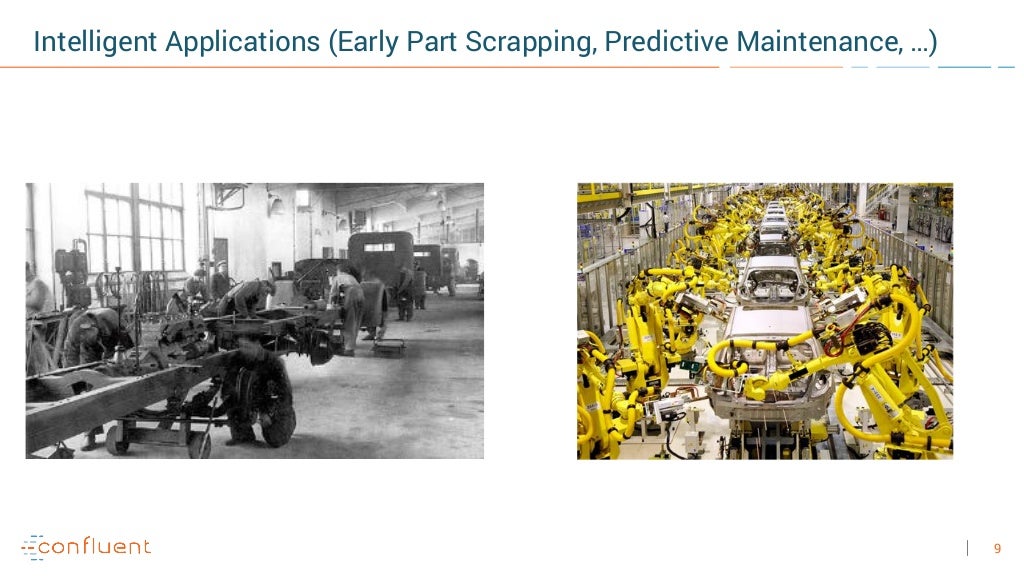 Intelligent Applications (Early Part Scrapping, Predictive Maintenance, …)

confluent

9